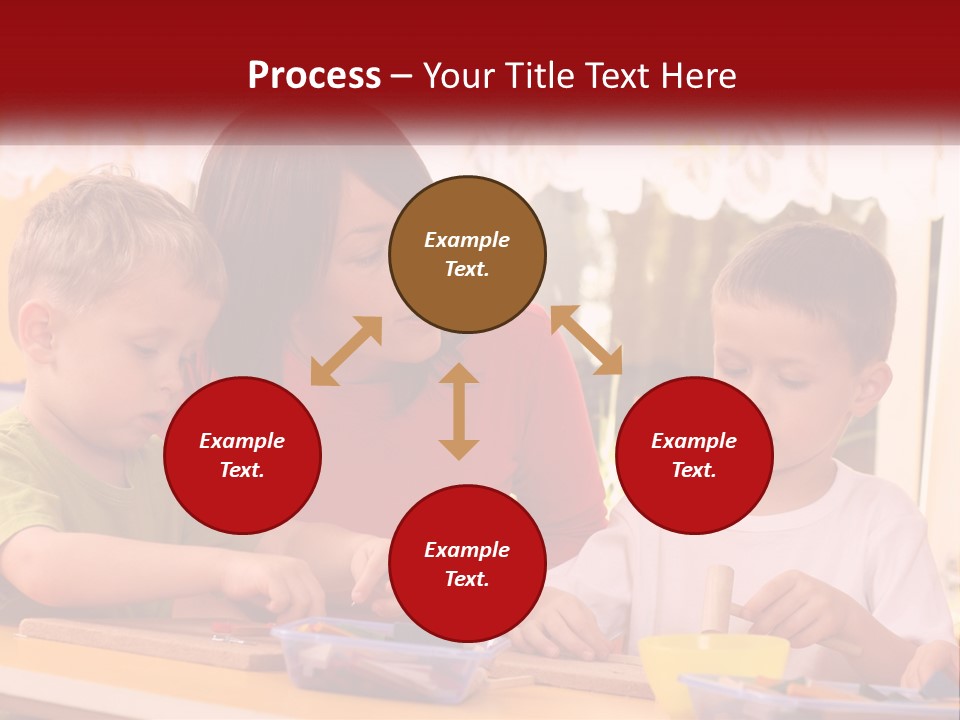 Process – Your Title Text Here

Example Text.

Example Text.

Example Text.

Example Text.